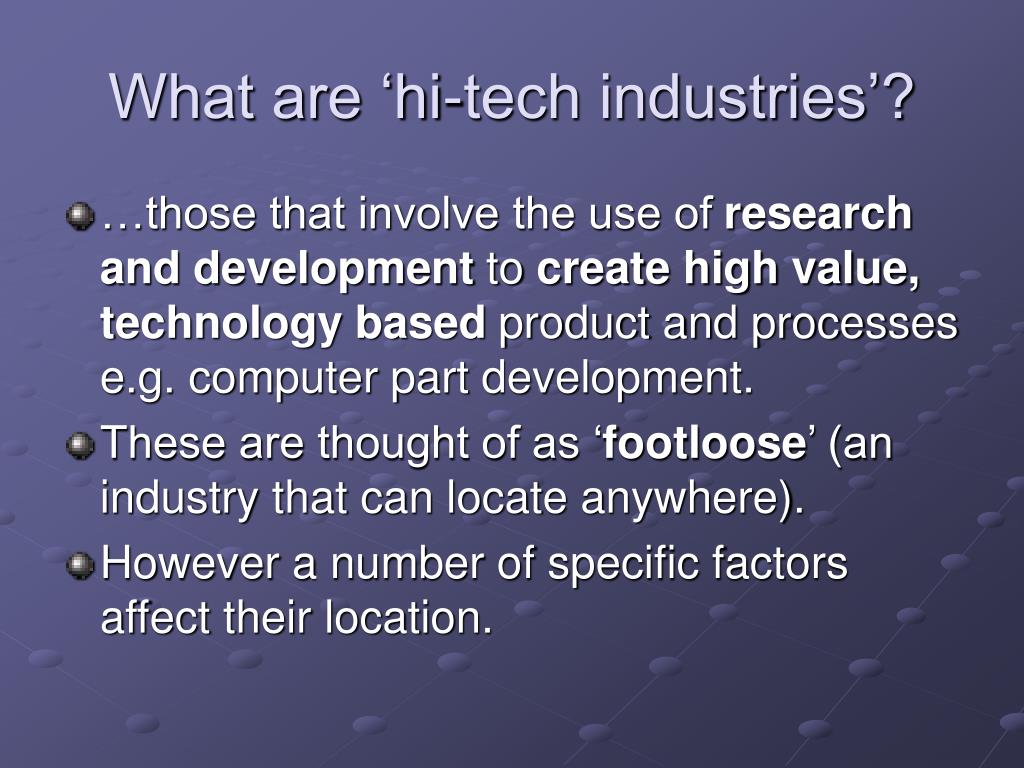 What are ‘hi-tech industries’?

…those that involve the use of research and development to create high value, technology based product and processes e.g. computer part development.

These are thought of as ‘footloose’ (an industry that can locate anywhere).

However a number of specific factors affect their location.